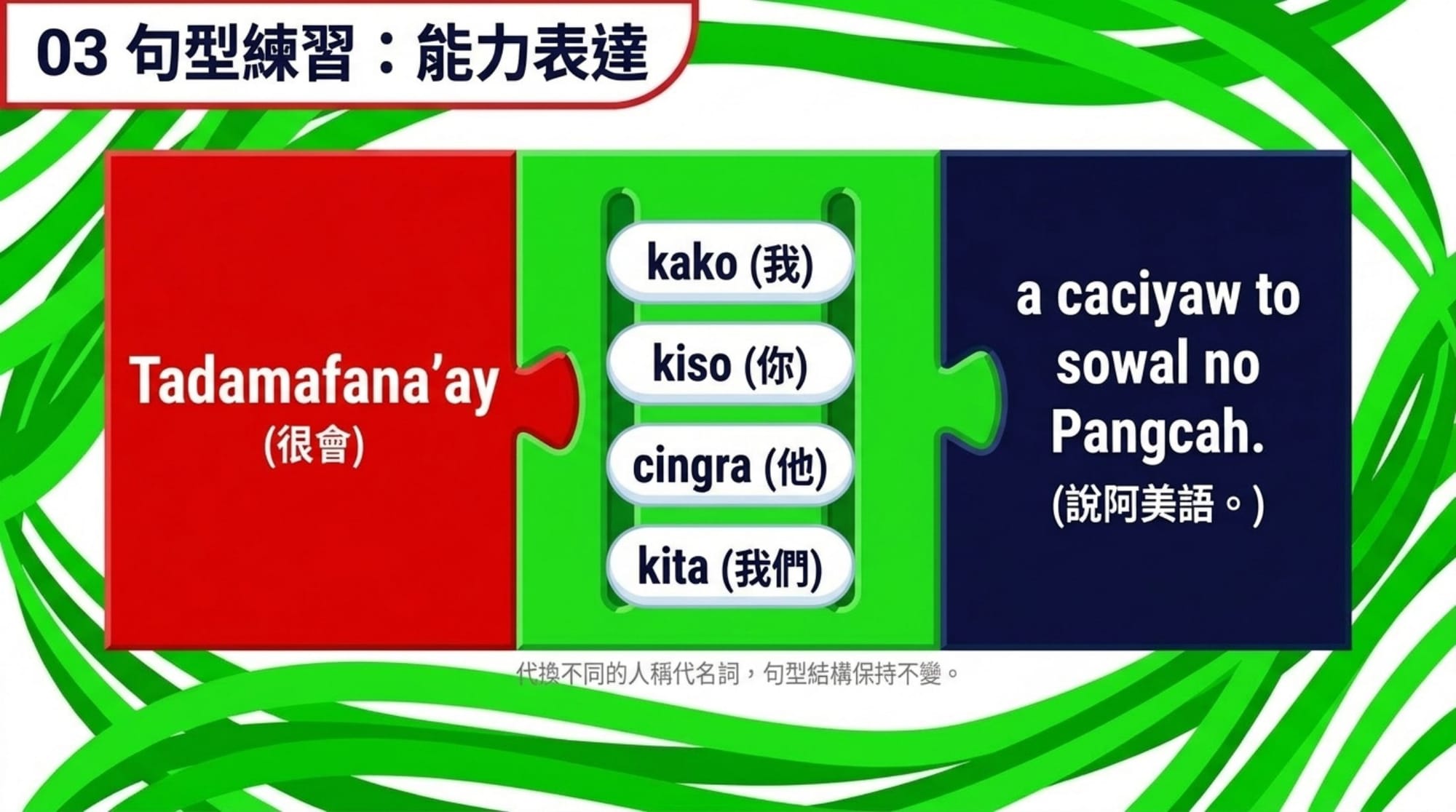 03 句型練習：能力表達

Tadamafana'ay
(很會)

kako (我)

kiso (你)

cingra (他)

kita (我們)

a caciyaw to sowal no Pangcah.
(說阿美語。)

代換不同的人稱代名詞，句型結構保持不變。